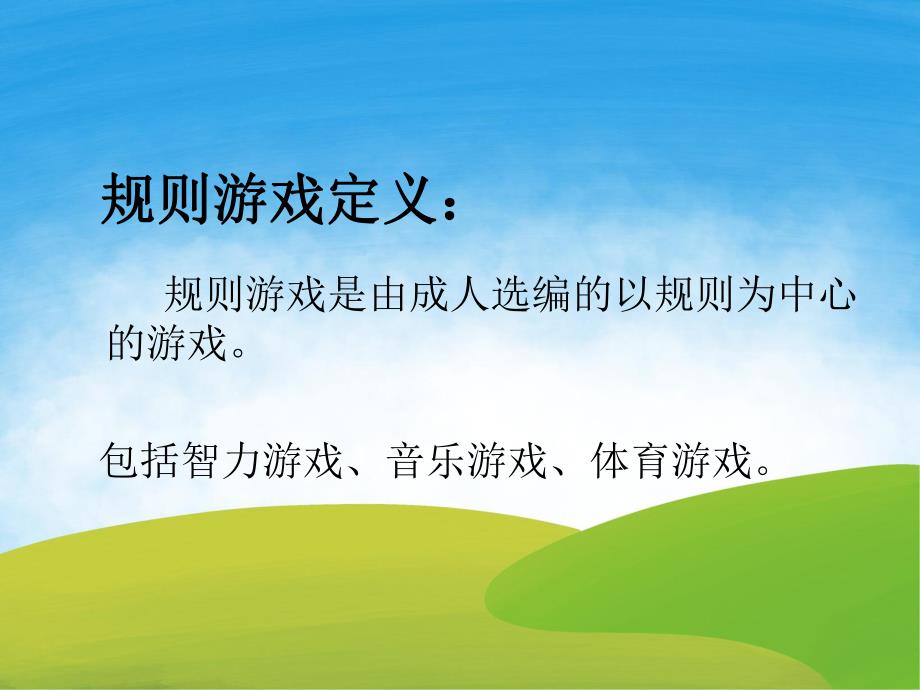 规则游戏定义：

规则游戏是由成人选编的以规则为中心的游戏。

包括智力游戏、音乐游戏、体育游戏。